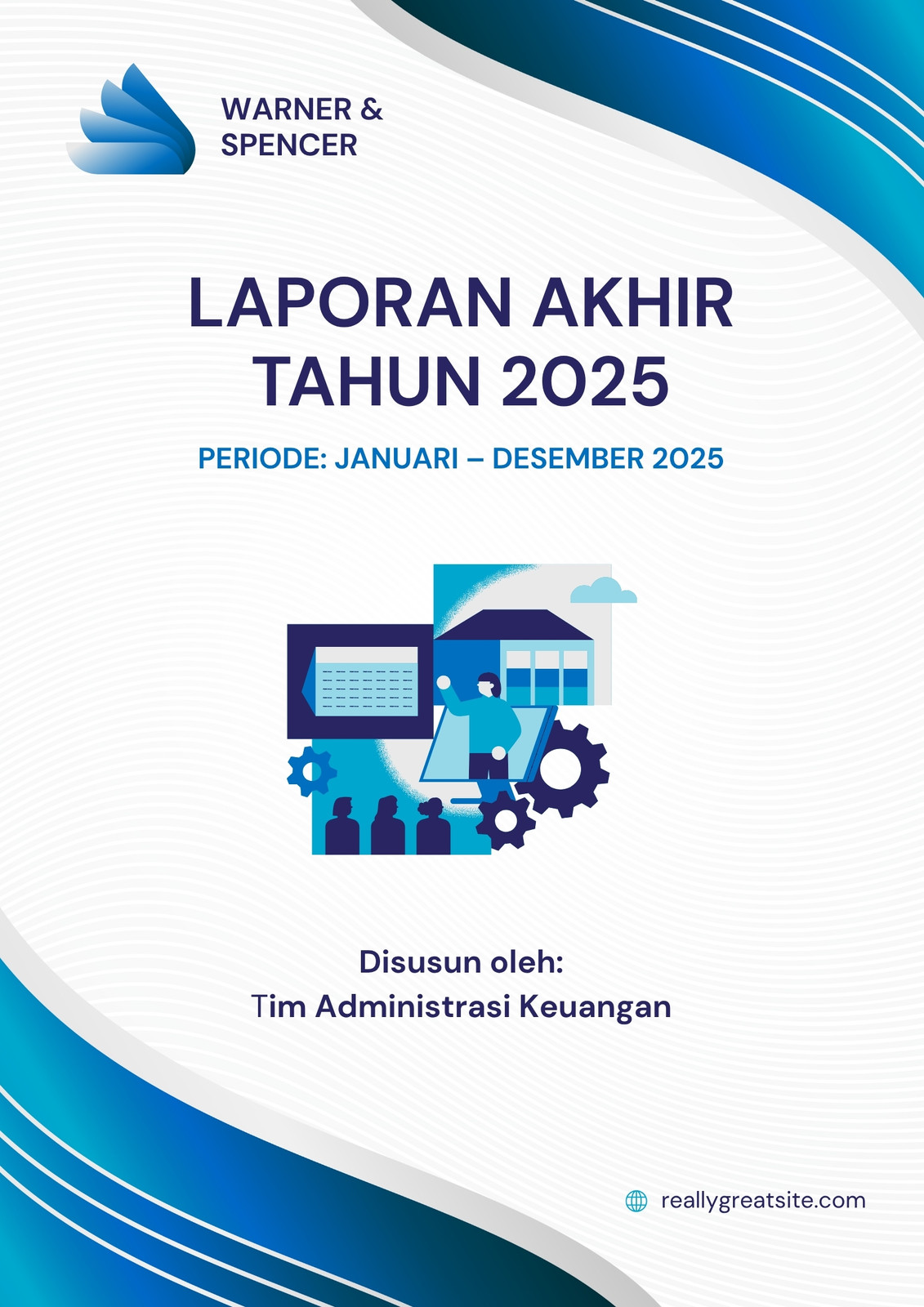 WARNER & SPENCER

LAPORAN AKHIR TAHUN 2025

PERIODE: JANUARI – DESEMBER 2025

Disusun oleh:
Tim Administrasi Keuangan

reallygreatsite.com